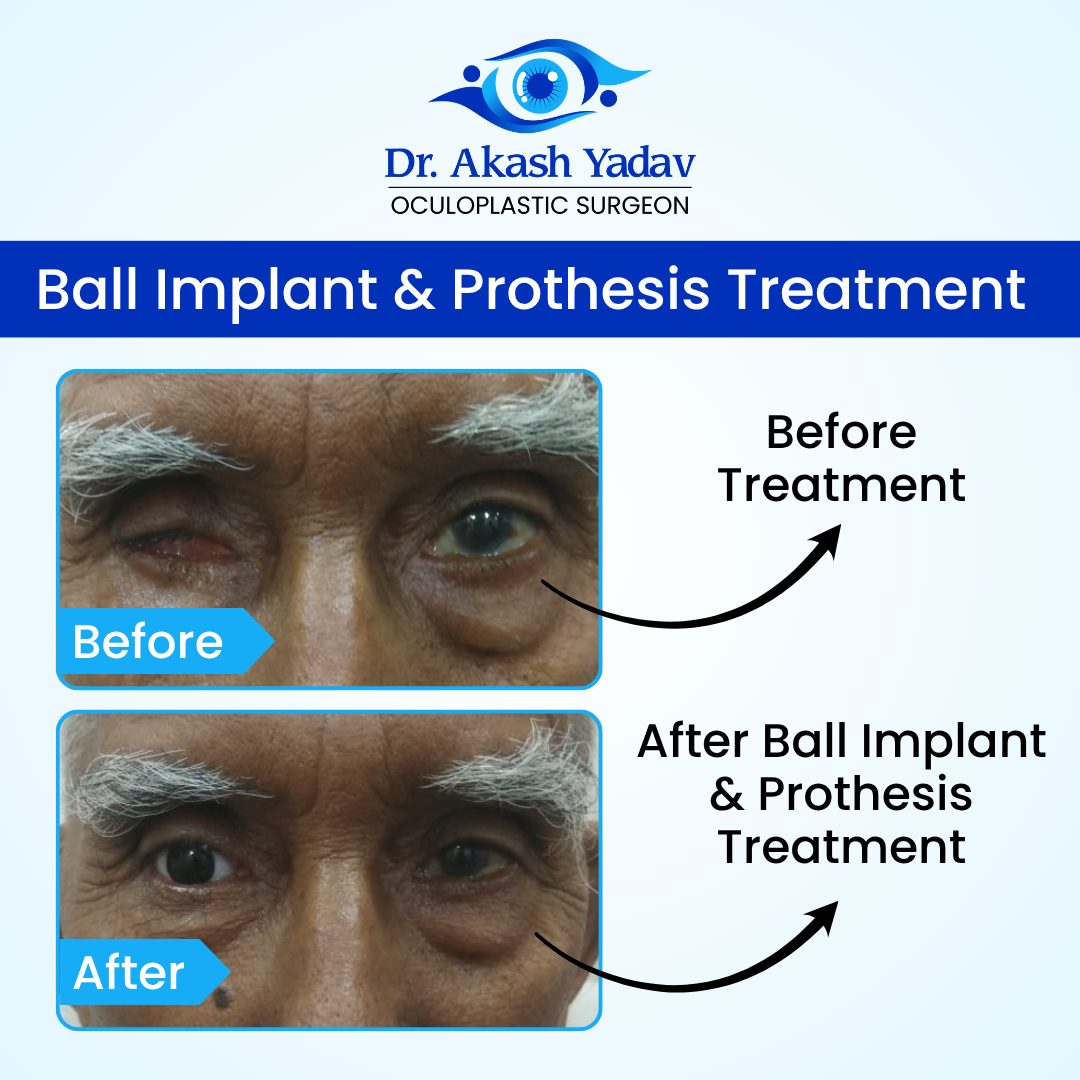 Dr. Akash Yadav
OCULOPLASTIC SURGEON

Ball Implant & Prothesis Treatment

Before

Before Treatment

After

After Ball Implant & Prothesis Treatment